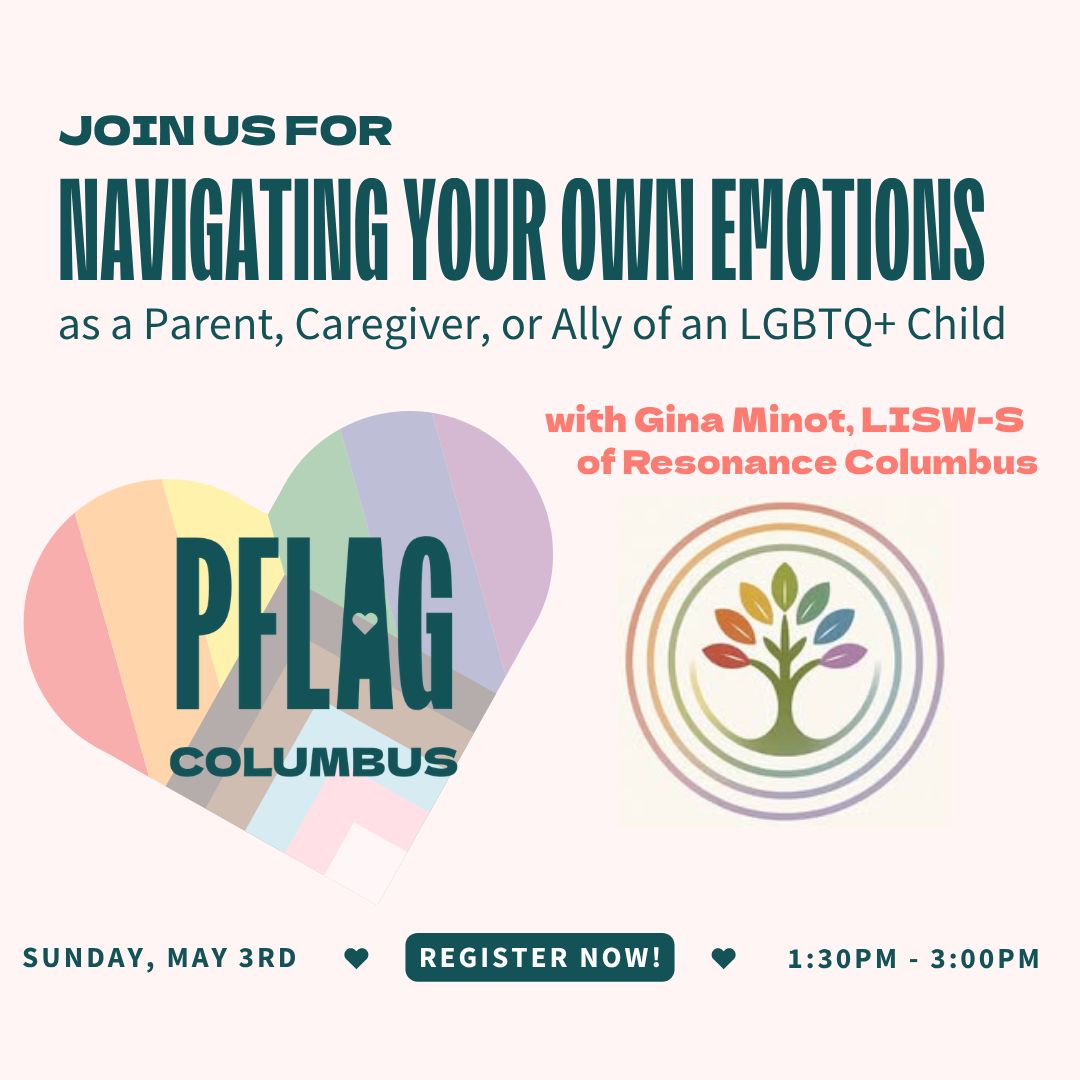 JOIN US FOR
NAVIGATING YOUR OWN EMOTIONS
as a Parent, Caregiver, or Ally of an LGBTQ+ Child

with Gina Minot, LISW-S
of Resonance Columbus

PFLAG
COLUMBUS

SUNDAY, MAY 3RD ♥ REGISTER NOW! ♥ 1:30PM - 3:00PM